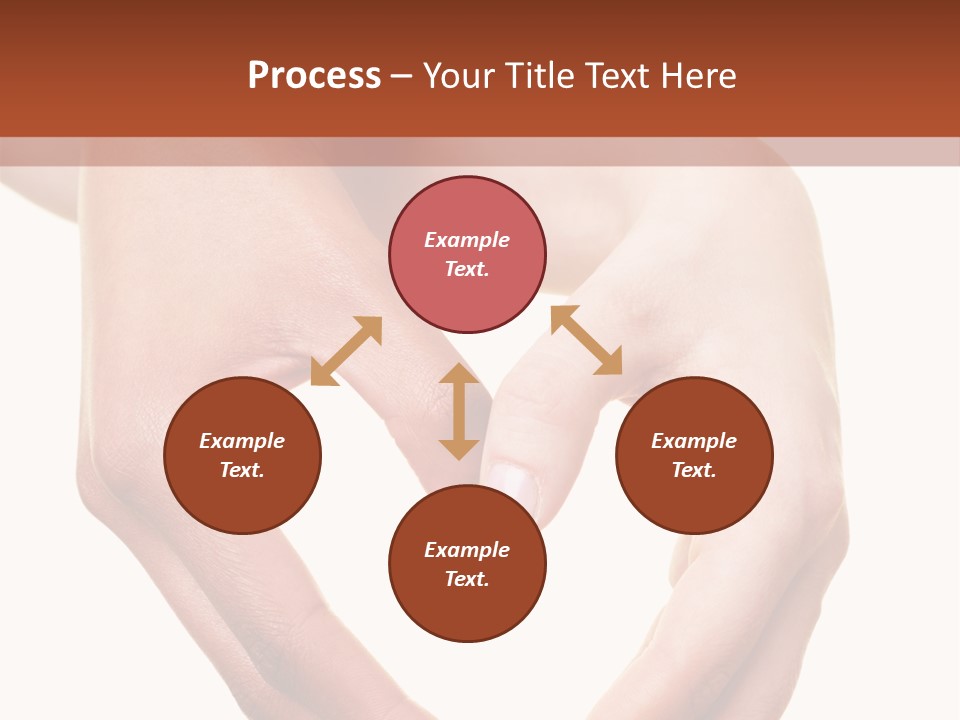 Process – Your Title Text Here

Example Text.

Example Text.

Example Text.

Example Text.